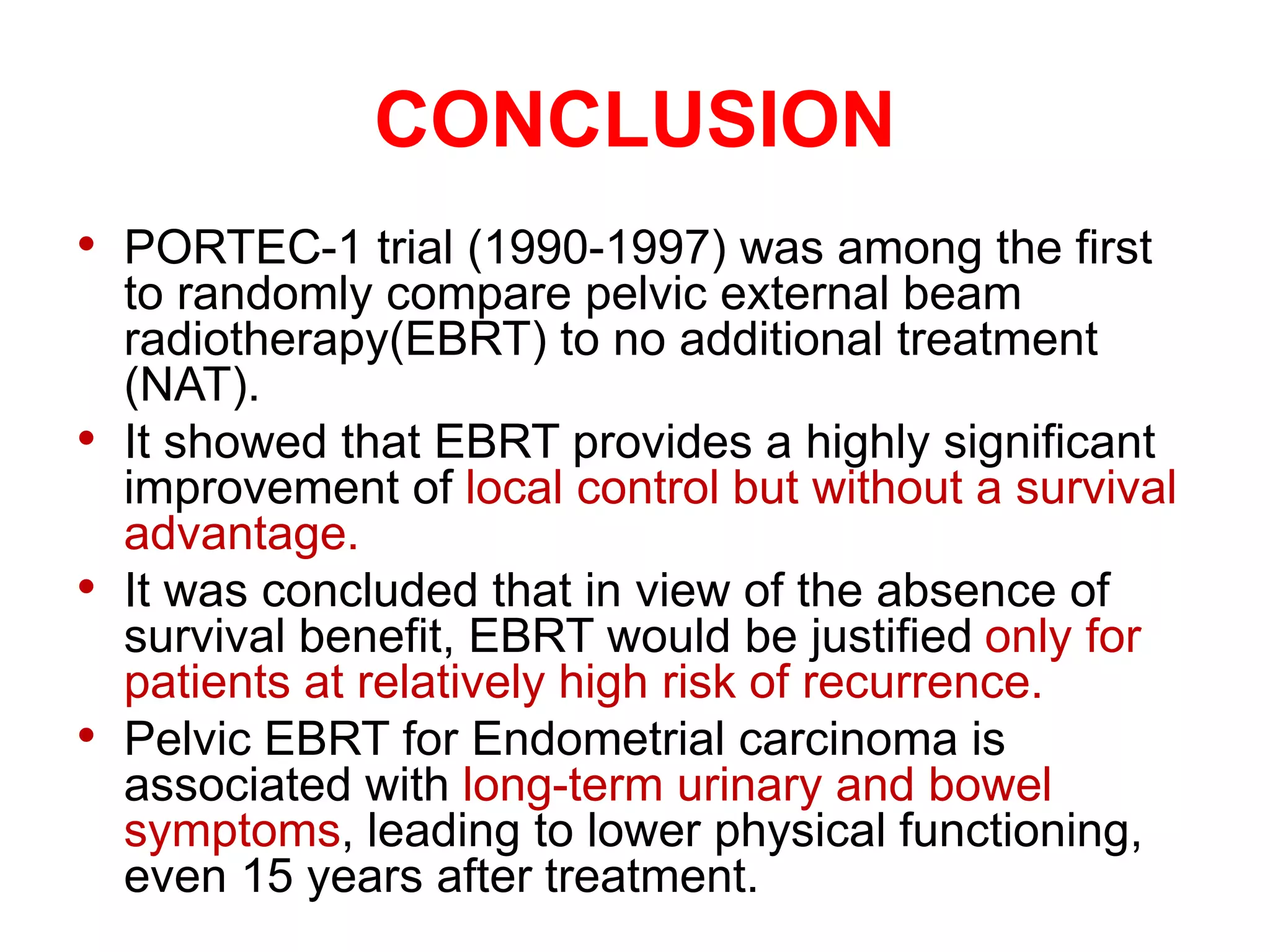 CONCLUSION

• PORTEC-1 trial (1990-1997) was among the first to randomly compare pelvic external beam radiotherapy(EBRT) to no additional treatment (NAT).

• It showed that EBRT provides a highly significant improvement of local control but without a survival advantage.

• It was concluded that in view of the absence of survival benefit, EBRT would be justified only for patients at relatively high risk of recurrence.

• Pelvic EBRT for Endometrial carcinoma is associated with long-term urinary and bowel symptoms, leading to lower physical functioning, even 15 years after treatment.